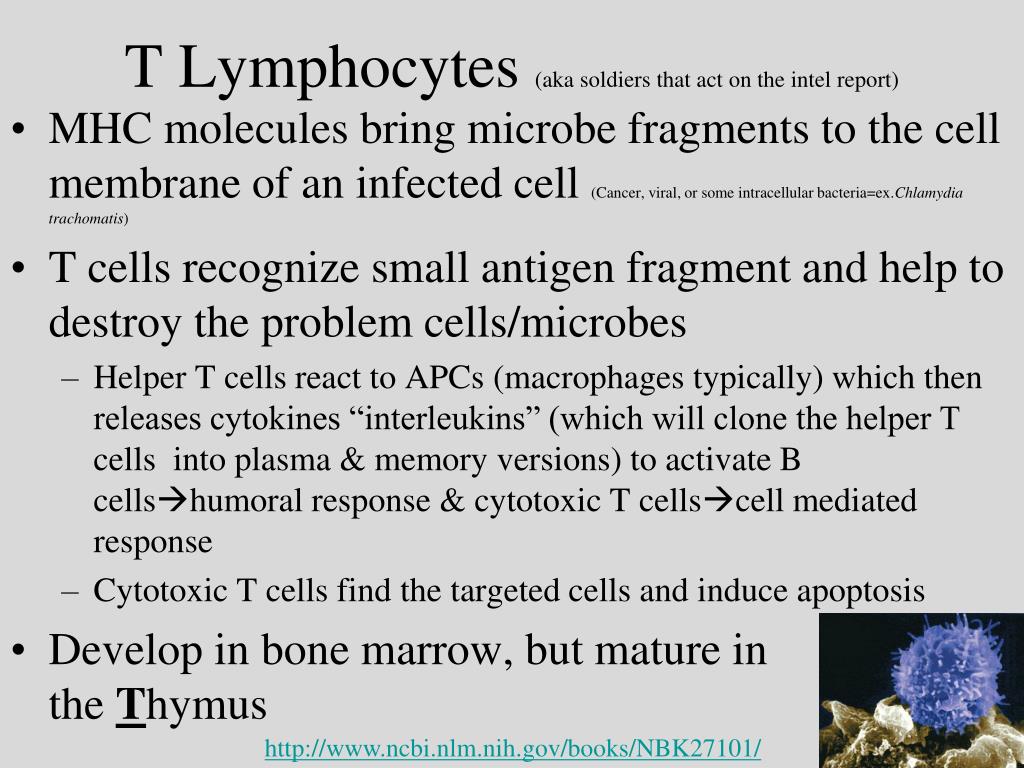 T Lymphocytes (aka soldiers that act on the intel report)

• MHC molecules bring microbe fragments to the cell membrane of an infected cell (Cancer, viral, or some intracellular bacteria=ex.Chlamydia trachomatis)

• T cells recognize small antigen fragment and help to destroy the problem cells/microbes

– Helper T cells react to APCs (macrophages typically) which then releases cytokines “interleukins” (which will clone the helper T cells into plasma & memory versions) to activate B cells→humoral response & cytotoxic T cells→cell mediated response

– Cytotoxic T cells find the targeted cells and induce apoptosis

• Develop in bone marrow, but mature in the Thymus

http://www.ncbi.nlm.nih.gov/books/NBK27101/